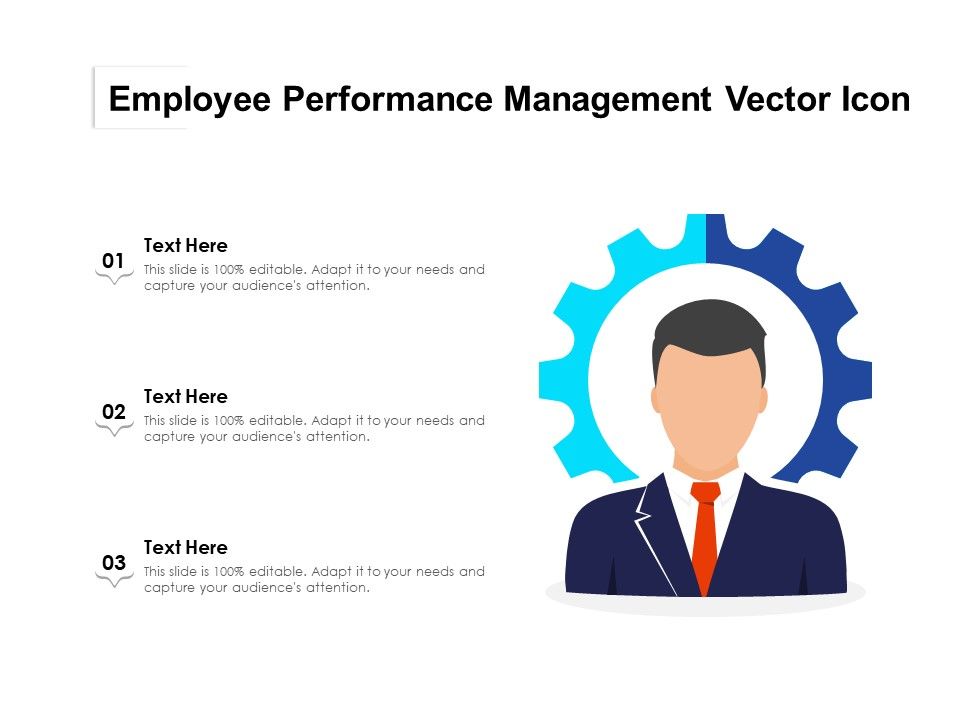 Employee Performance Management Vector Icon

01

Text Here

This slide is 100% editable. Adapt it to your needs and capture your audience's attention.

02

Text Here

This slide is 100% editable. Adapt it to your needs and capture your audience's attention.

03

Text Here

This slide is 100% editable. Adapt it to your needs and capture your audience's attention.